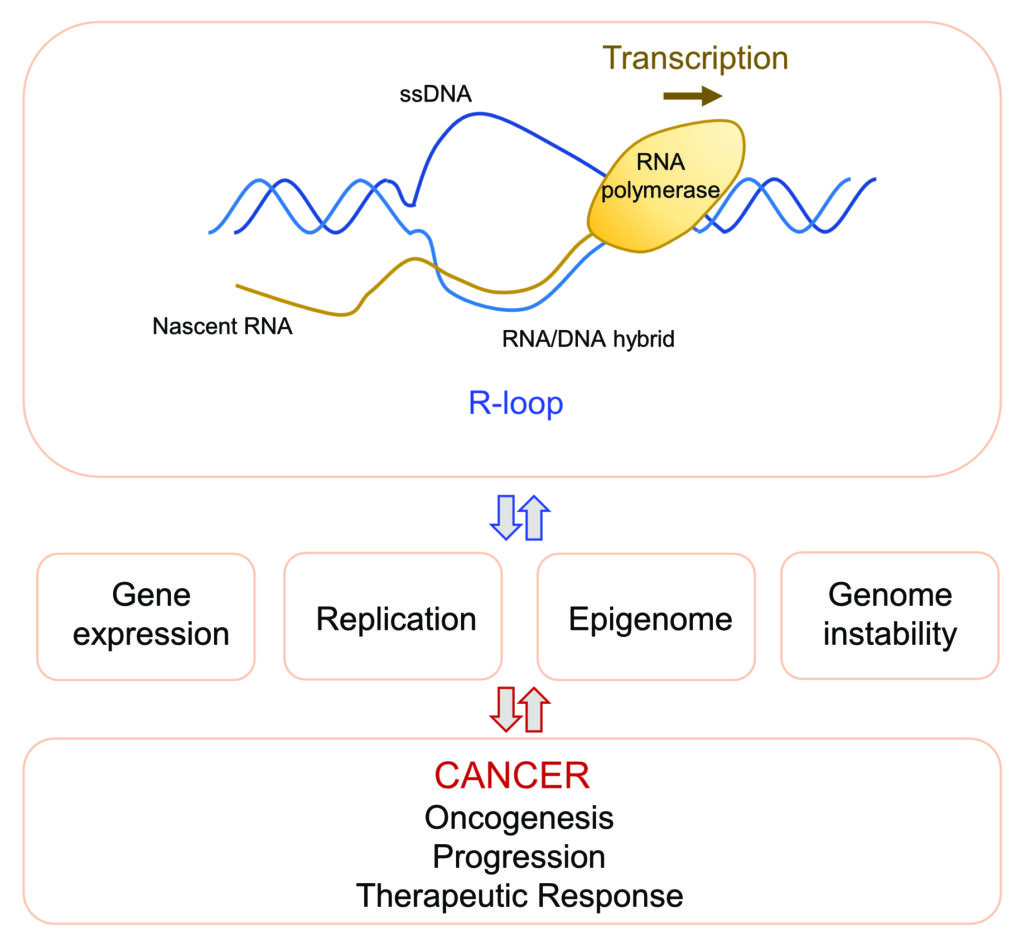 Transcription

ssDNA

RNA polymerase

Nascent RNA

RNA/DNA hybrid

R-loop

Gene expression

Replication

Epigenome

Genome instability

CANCER
Oncogenesis
Progression
Therapeutic Response